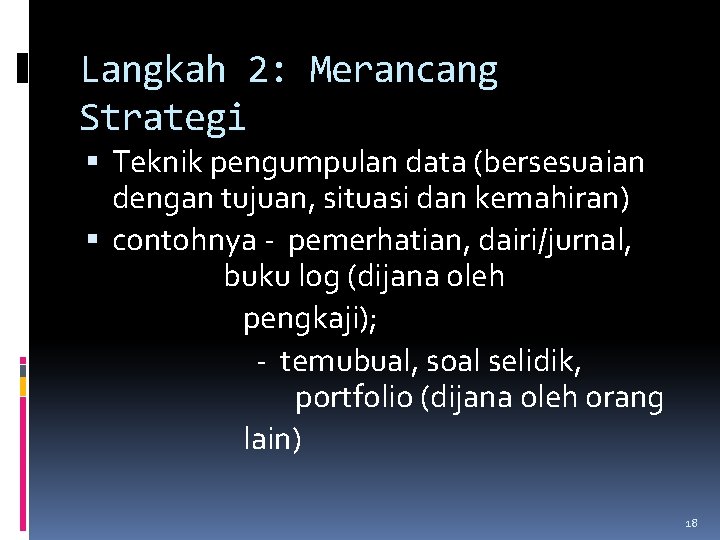 Langkah 2: Merancang Strategi

▪ Teknik pengumpulan data (bersesuaian dengan tujuan, situasi dan kemahiran)

▪ contohnya - pemerhatian, dairi/jurnal, buku log (dijana oleh pengkaji);
- temubual, soal selidik, portfolio (dijana oleh orang lain)

18